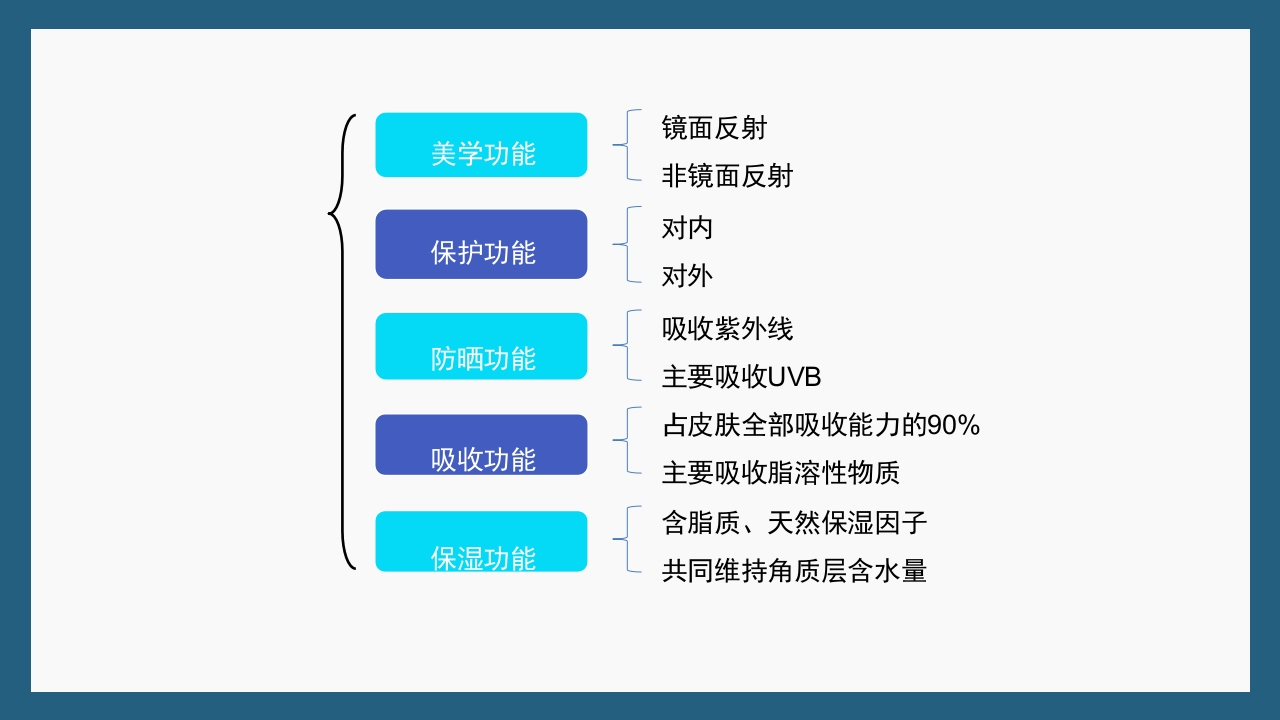 美学功能
镜面反射
非镜面反射

保护功能
对内
对外

防晒功能
吸收紫外线
主要吸收UVB

吸收功能
占皮肤全部吸收能力的90%
主要吸收脂溶性物质

保湿功能
含脂质、天然保湿因子
共同维持角质层含水量